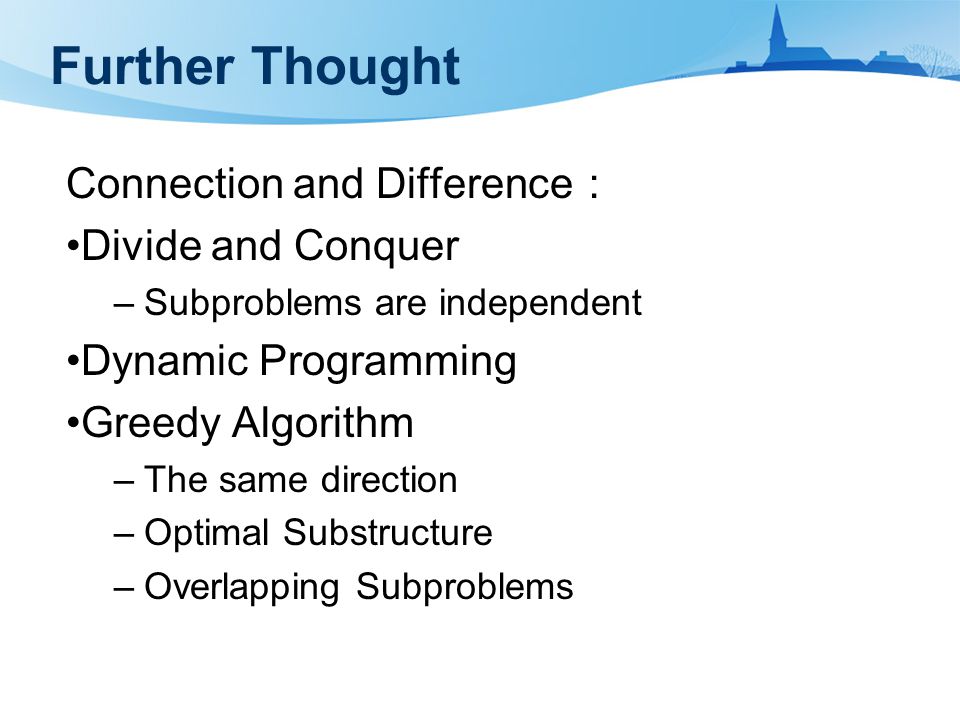 Further Thought

Connection and Difference：

•Divide and Conquer

– Subproblems are independent

•Dynamic Programming

•Greedy Algorithm

– The same direction

– Optimal Substructure

– Overlapping Subproblems